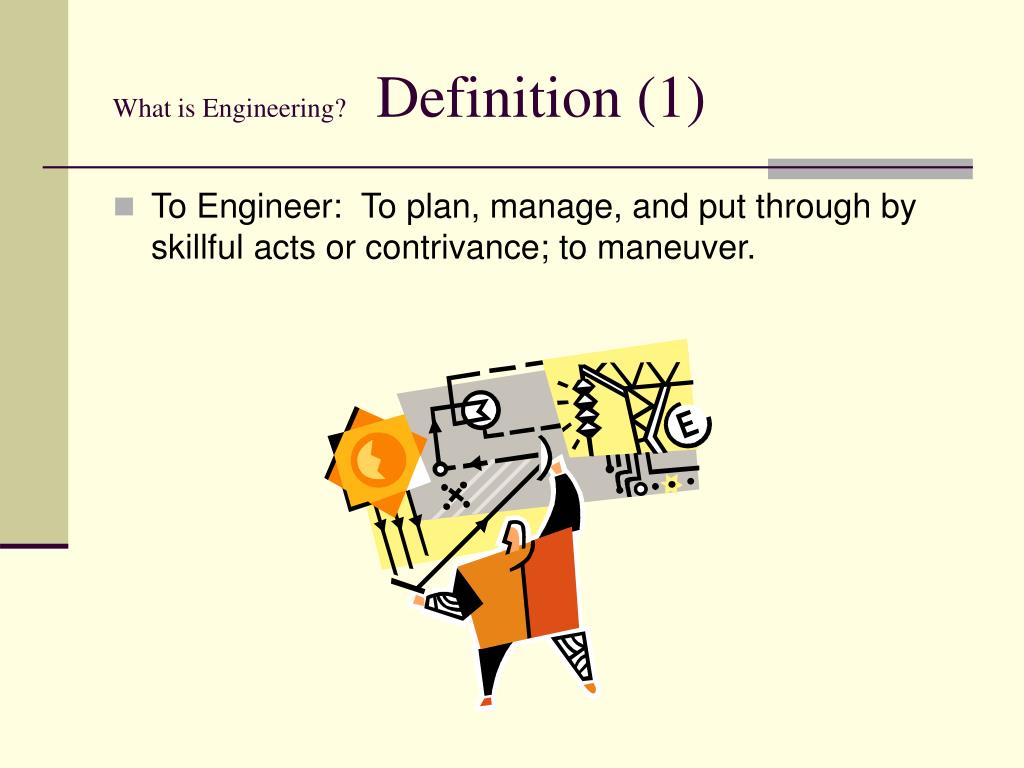 What is Engineering? Definition (1)

To Engineer: To plan, manage, and put through by skillful acts or contrivance; to maneuver.

M

E